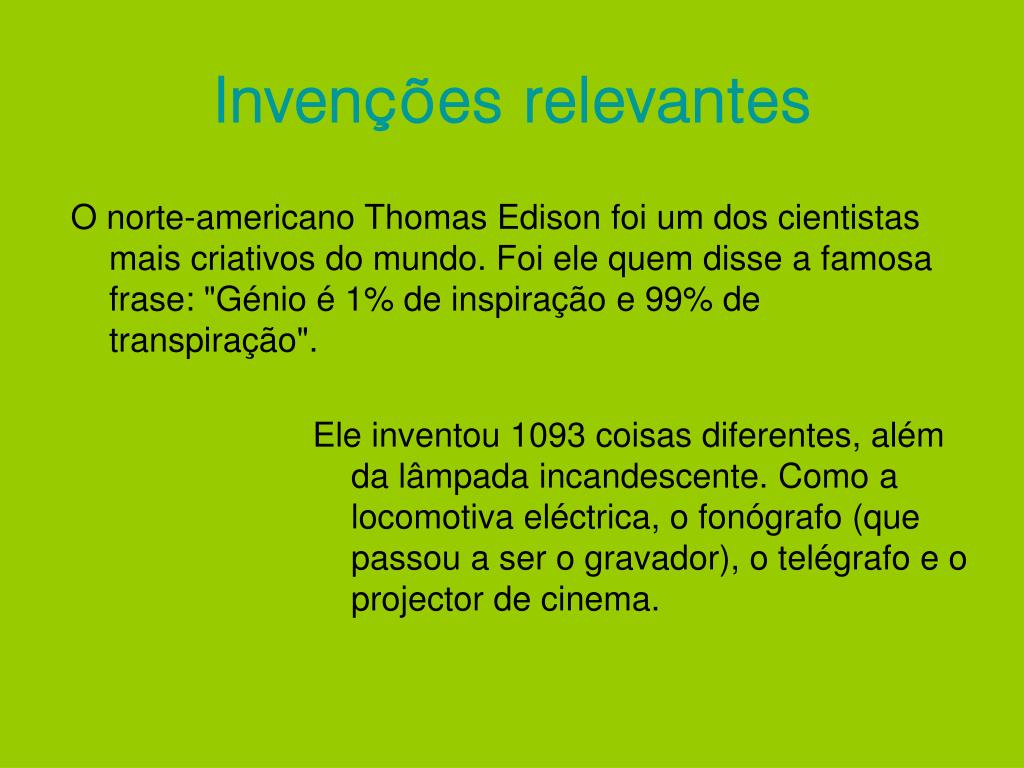 Invenções relevantes

O norte-americano Thomas Edison foi um dos cientistas mais criativos do mundo. Foi ele quem disse a famosa frase: "Génio é 1% de inspiração e 99% de transpiração".

Ele inventou 1093 coisas diferentes, além da lâmpada incandescente. Como a locomotiva eléctrica, o fonógrafo (que passou a ser o gravador), o telégrafo e o projector de cinema.